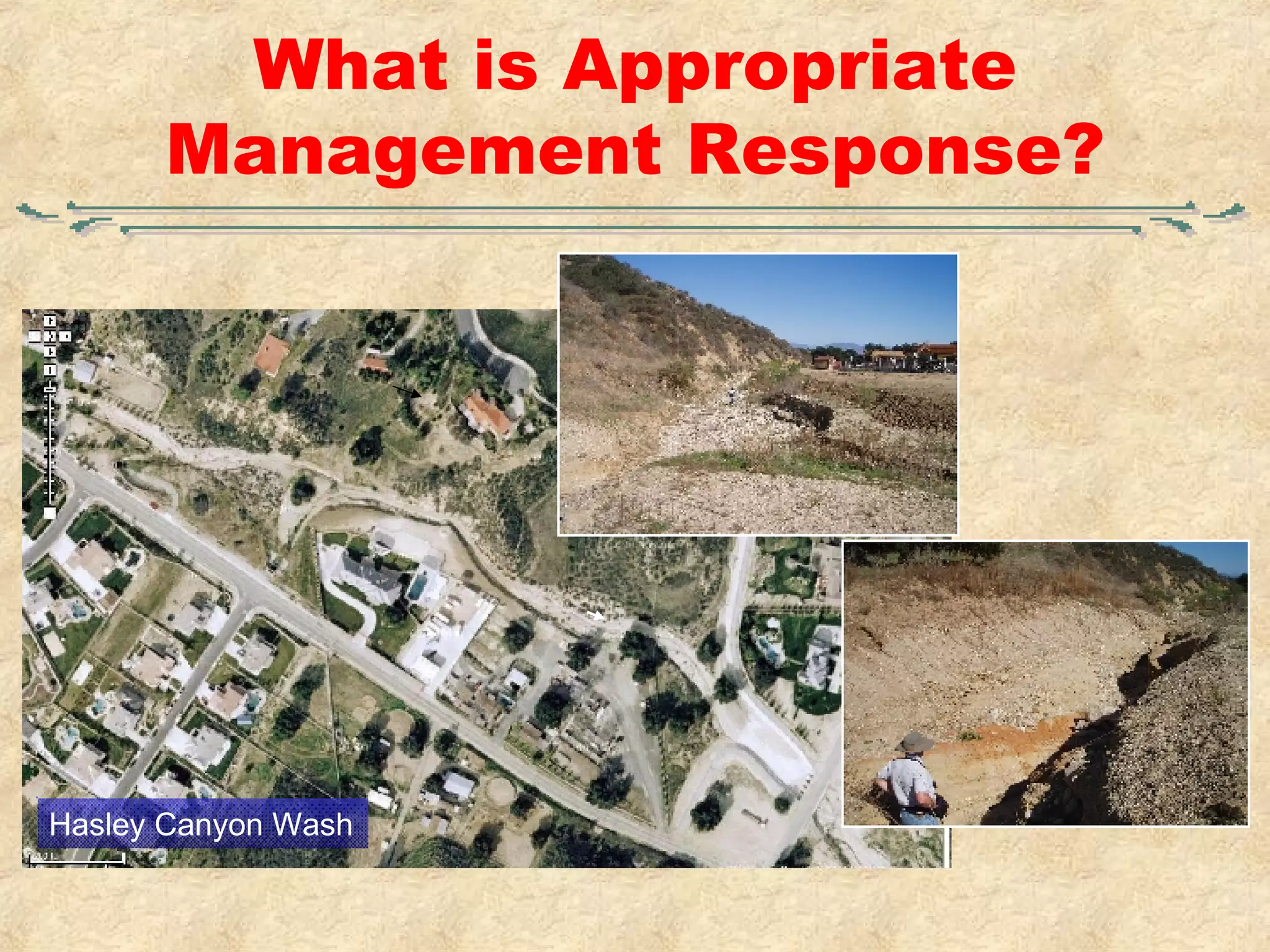 What is Appropriate Management Response?

Hasley Canyon Wash